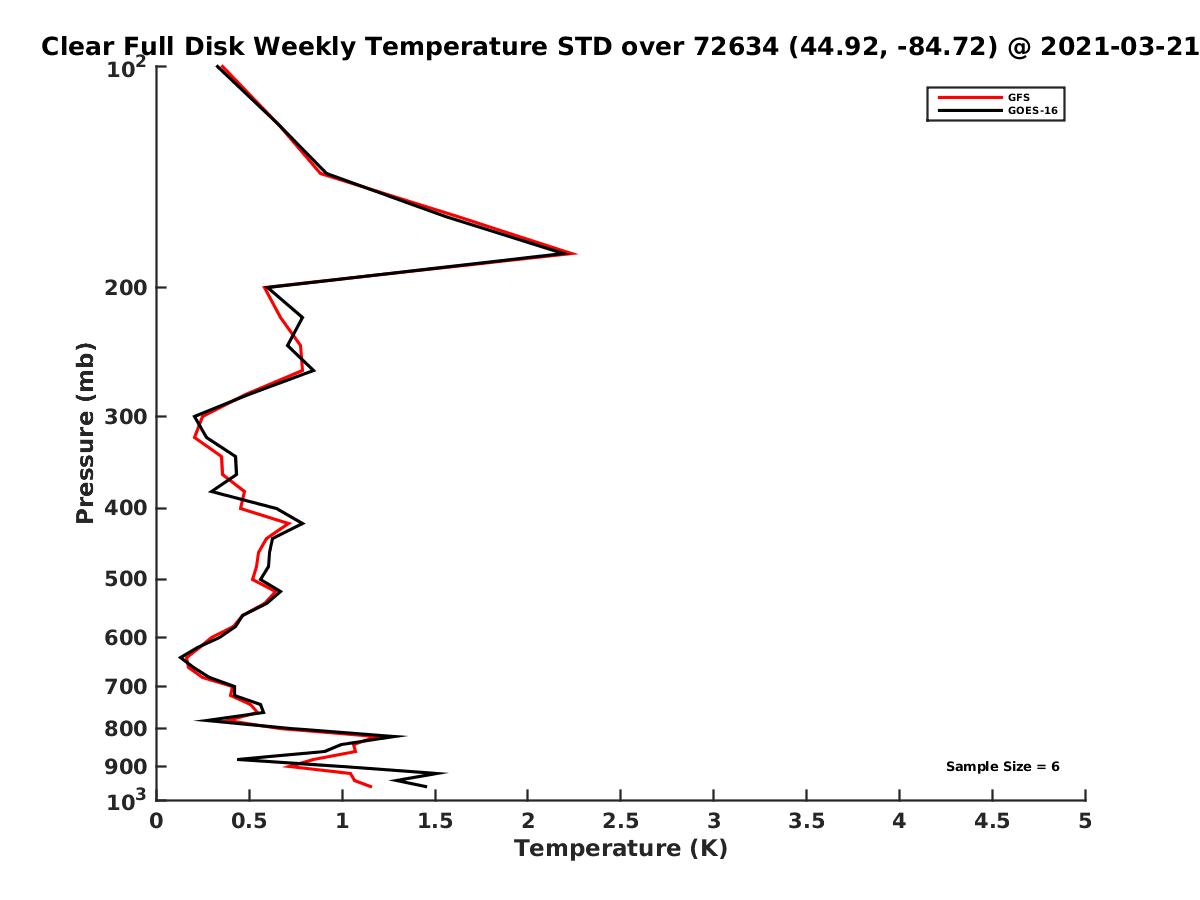 Clear Full Disk Weekly Temperature STD over 72634 (44.92, -84.72) @ 2021-03-21

GFS
GOES-16

Pressure (mb)

$10^2$
200
300
400
500
600
700
800
900
$10^3$

Sample Size = 6

0
0.5
1
1.5
2
2.5
3
3.5
4
4.5
5

Temperature (K)